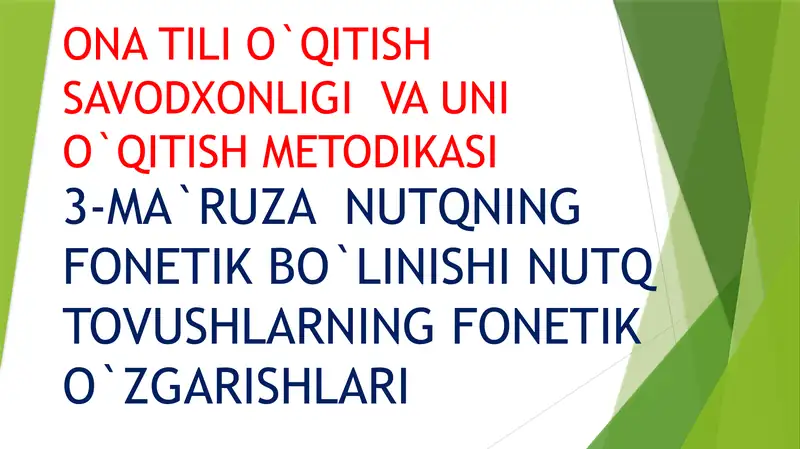 ONA TILI O`QITISH SAVODXONLIGI  VA UNI O`QITISH METODIKASI

3-MA`RUZA  NUTQNING FONETIK BO`LINISHI NUTQ TOVUSHLARNING FONETIK O`ZGARISHLARI